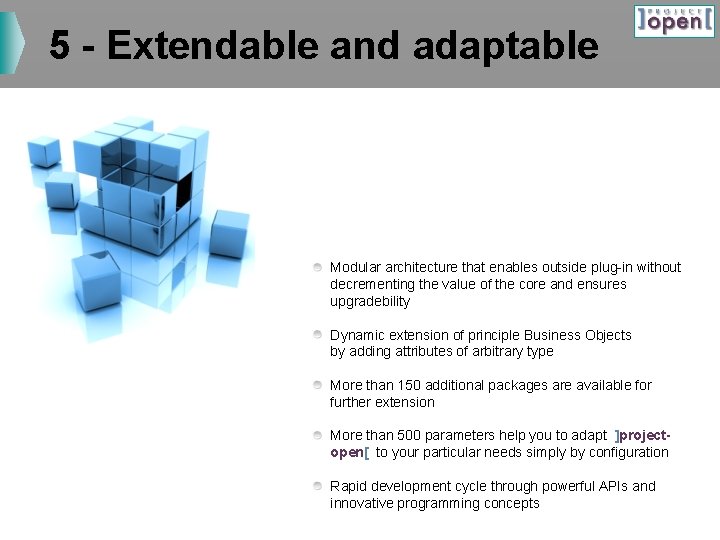 5 - Extendable and adaptable

]PROJECT open[

Modular architecture that enables outside plug-in without decrementing the value of the core and ensures upgradebility

Dynamic extension of principle Business Objects by adding attributes of arbitrary type

More than 150 additional packages are available for further extension

More than 500 parameters help you to adapt ]project-open[ to your particular needs simply by configuration

Rapid development cycle through powerful APIs and innovative programming concepts